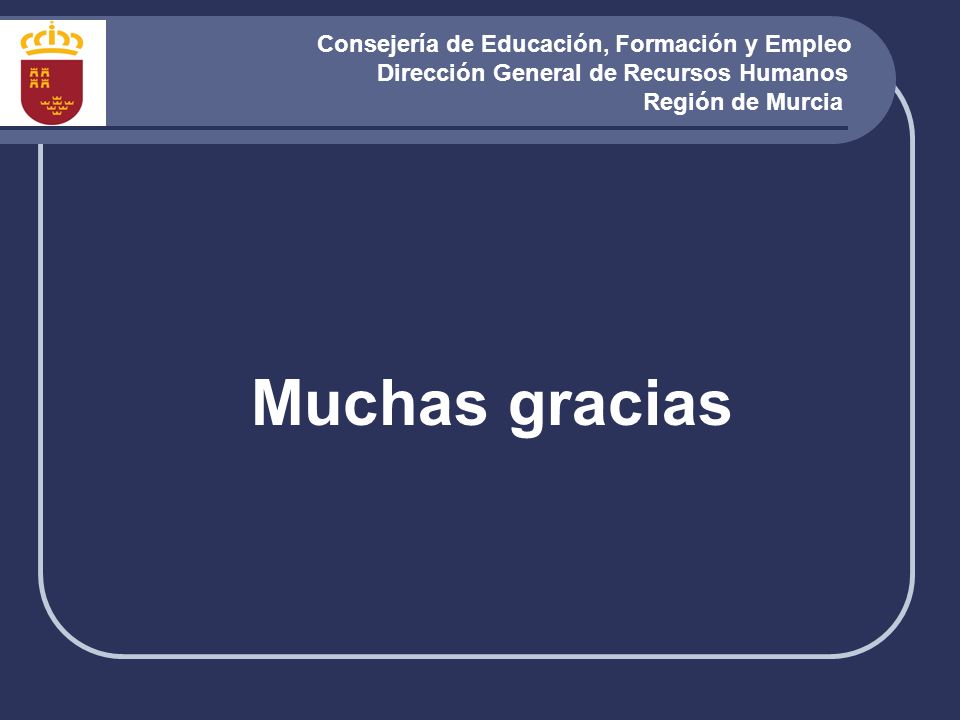 Consejería de Educación, Formación y Empleo
Dirección General de Recursos Humanos
Región de Murcia

Muchas gracias